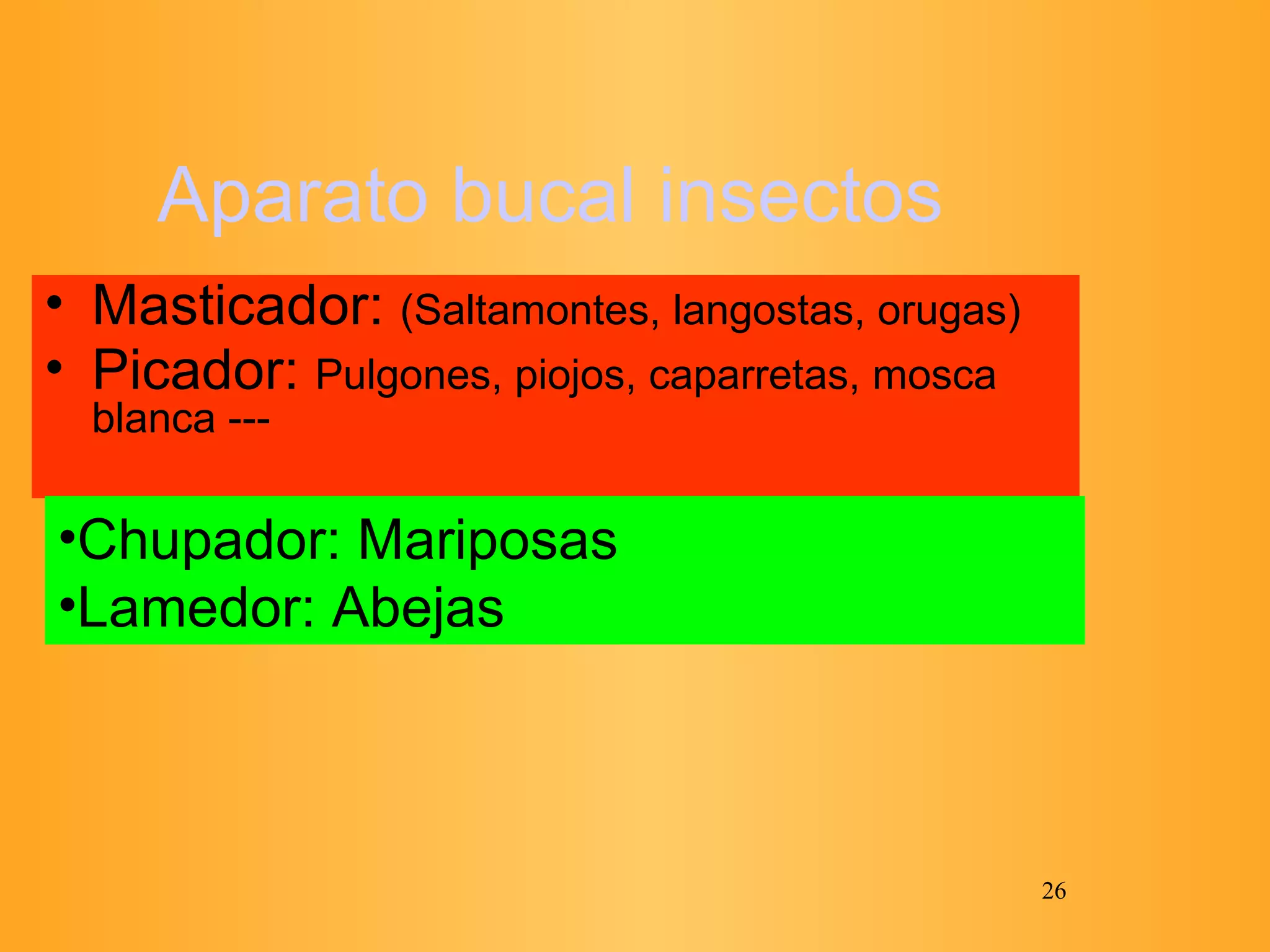 Aparato bucal insectos

• Masticador: (Saltamontes, langostas, orugas)
• Picador: Pulgones, piojos, caparretas, mosca blanca ---

•Chupador: Mariposas
•Lamedor: Abejas

26